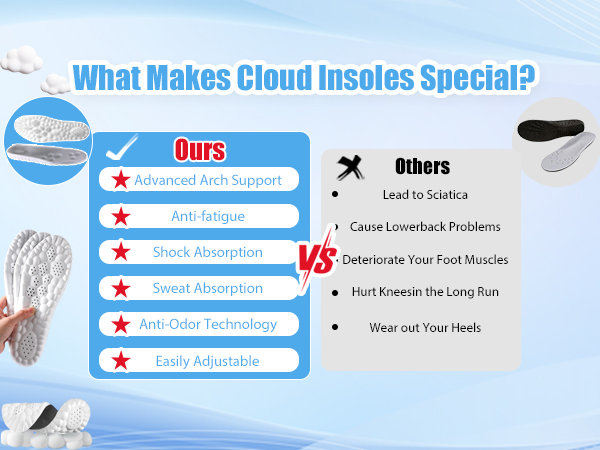 What Makes Cloud Insoles Special?

Ours

Advanced Arch Support

Anti-fatigue

Shock Absorption

Sweat Absorption

Anti-Odor Technology

Easily Adjustable

VS

Others

Lead to Sciatica

Cause Lowerback Problems

Deteriorate Your Foot Muscles

Hurt Kneesin the Long Run

Wear out Your Heels